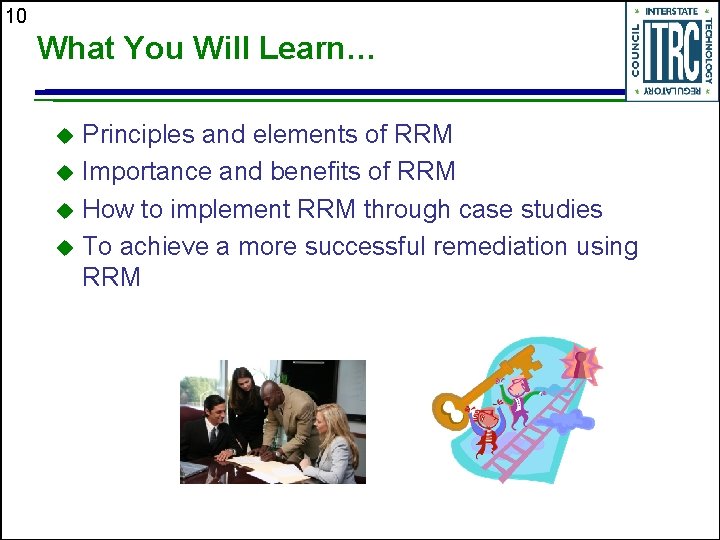 10

What You Will Learn…

INTERSTATE TECHNOLOGY REGULATORY COUNCIL ITRC

◆ Principles and elements of RRM
◆ Importance and benefits of RRM
◆ How to implement RRM through case studies
◆ To achieve a more successful remediation using RRM